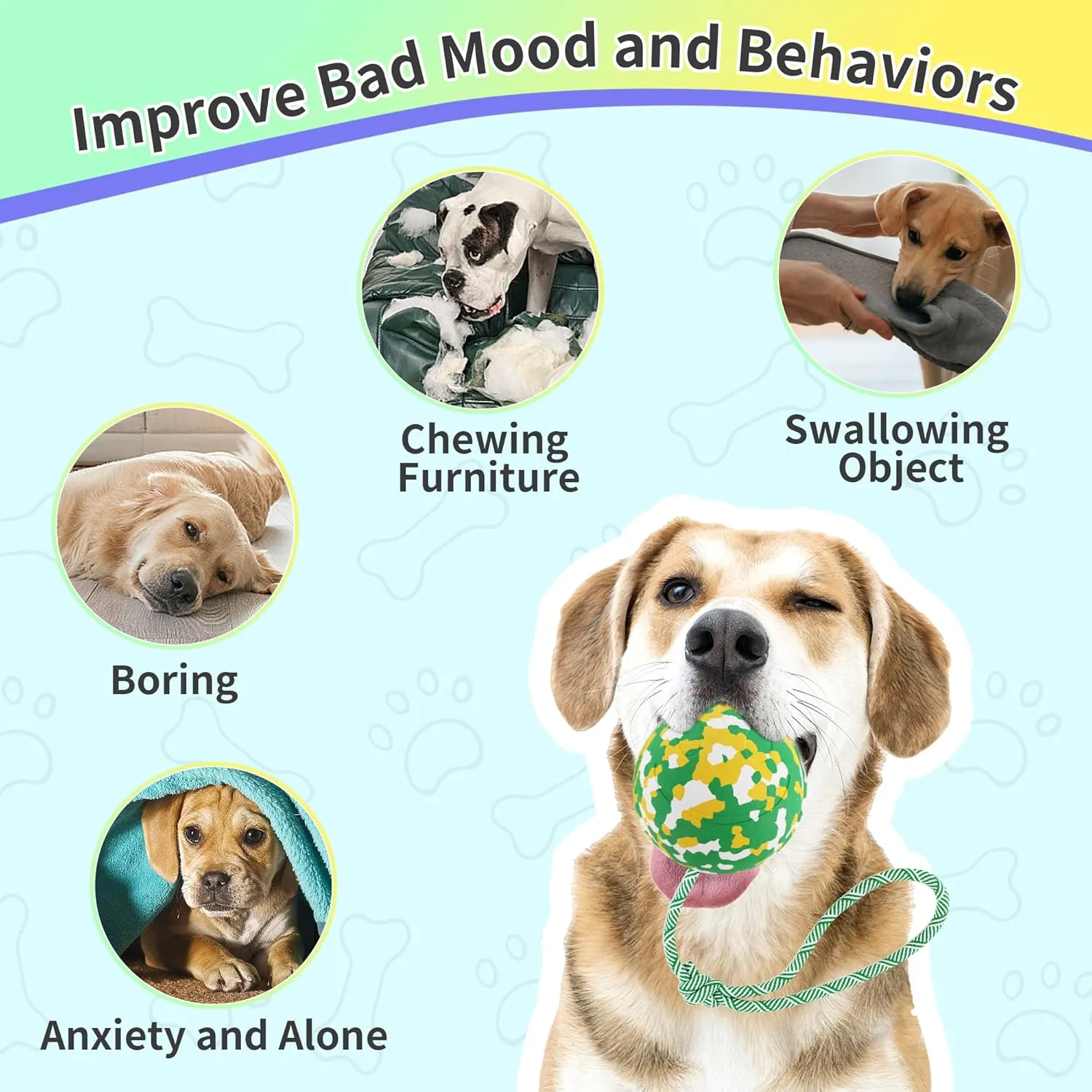 Improve Bad Mood and Behaviors

Chewing Furniture

Swallowing Object

Boring

Anxiety and Alone